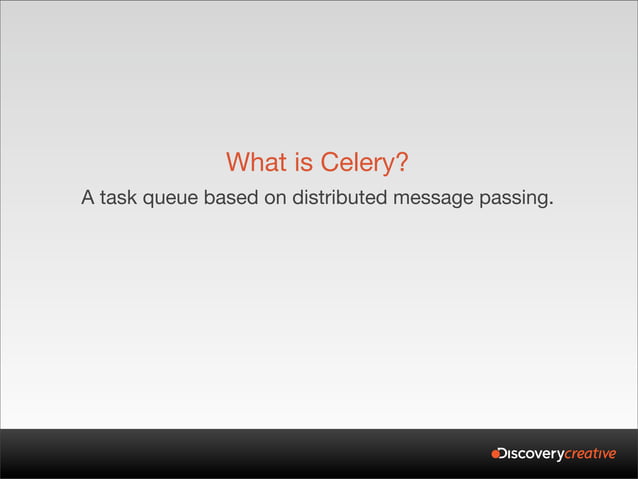 What is Celery?

A task queue based on distributed message passing.

Discoverycreative